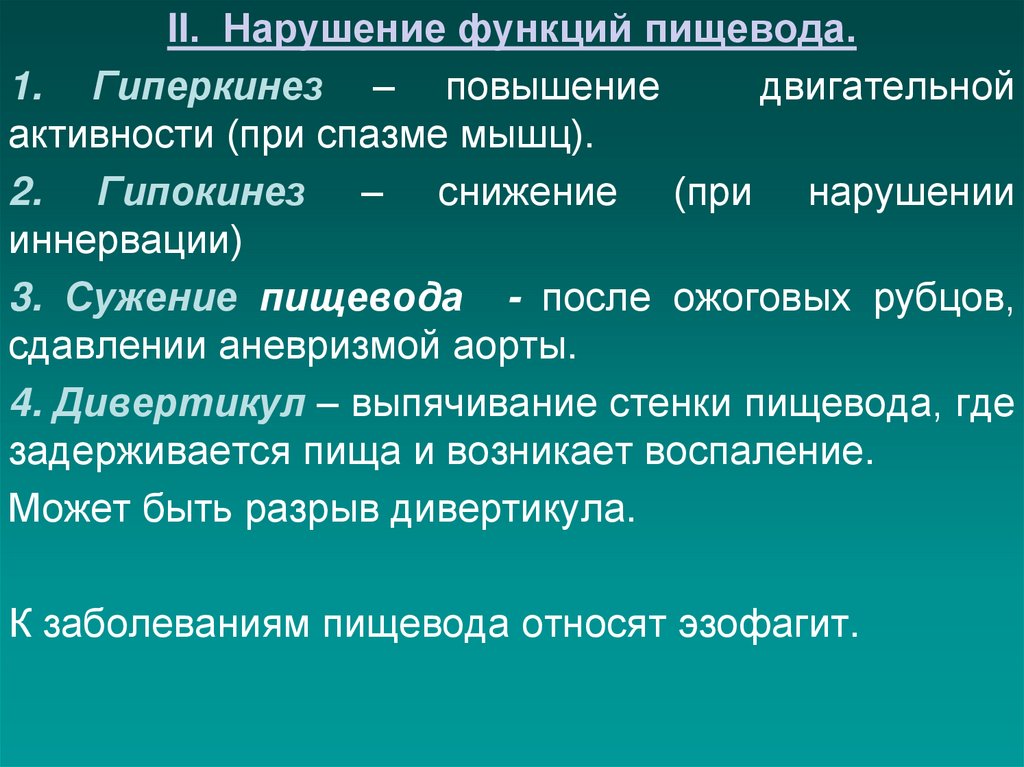 II. Нарушение функций пищевода.

1. Гиперкинез – повышение двигательной активности (при спазме мышц).

2. Гипокинез – снижение (при нарушении иннервации)

3. Сужение пищевода - после ожоговых рубцов, сдавлении аневризмой аорты.

4. Дивертикул – выпячивание стенки пищевода, где задерживается пища и возникает воспаление.

Может быть разрыв дивертикула.

К заболеваниям пищевода относят эзофагит.